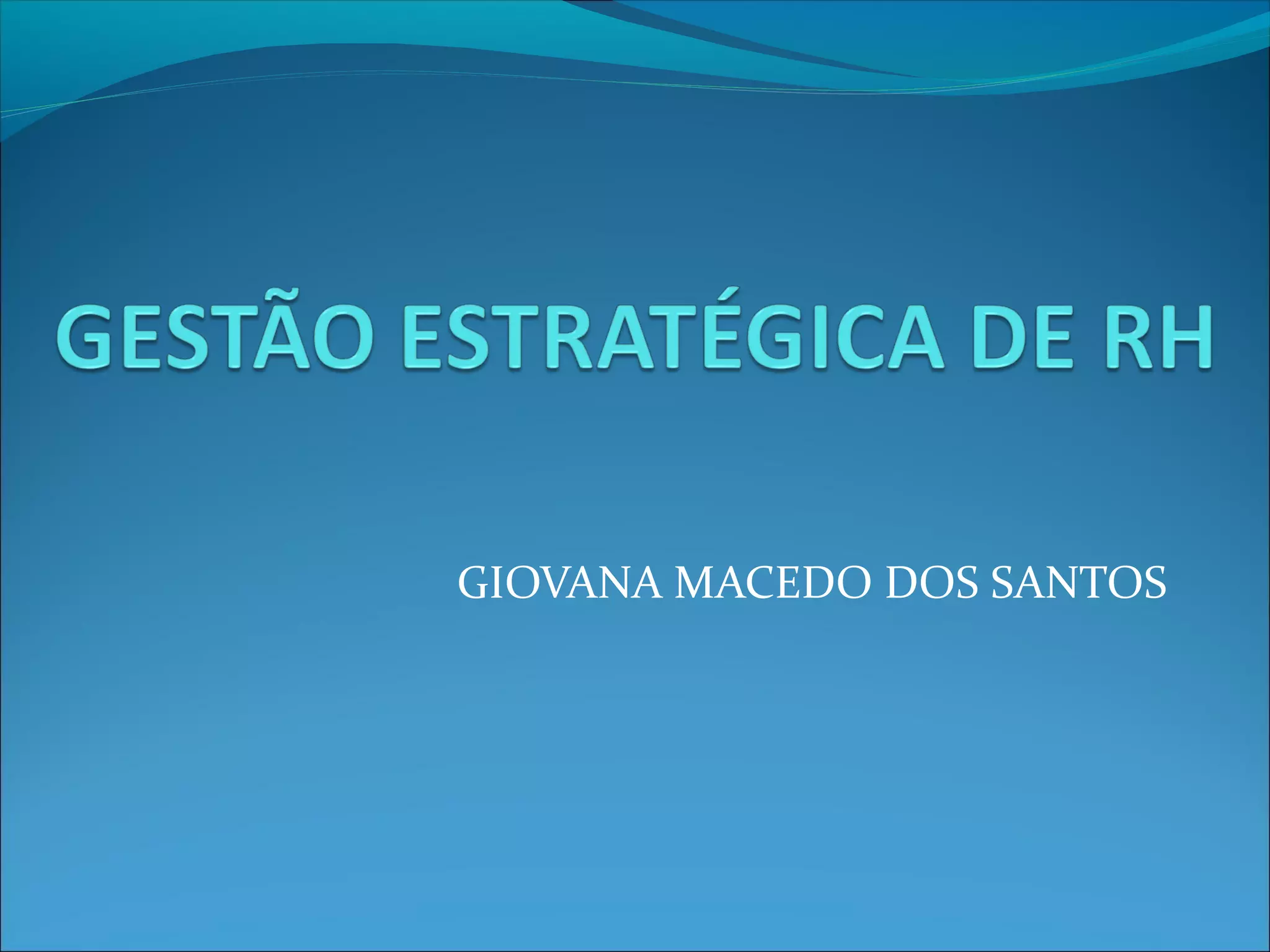 GESTÃO ESTRATÉGICA DE RH

GIOVANA MACEDO DOS SANTOS